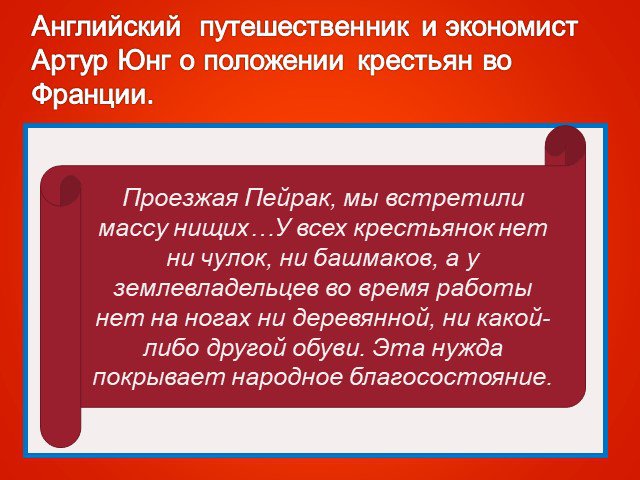 Английский путешественник и экономист Артур Юнг о положении крестьян во Франции.

Проезжая Пейрак, мы встретили массу нищих…У всех крестьянок нет ни чулок, ни башмаков, а у землевладельцев во время работы нет на ногах ни деревянной, ни какой-либо другой обуви. Эта нужда покрывает народное благосостояние.